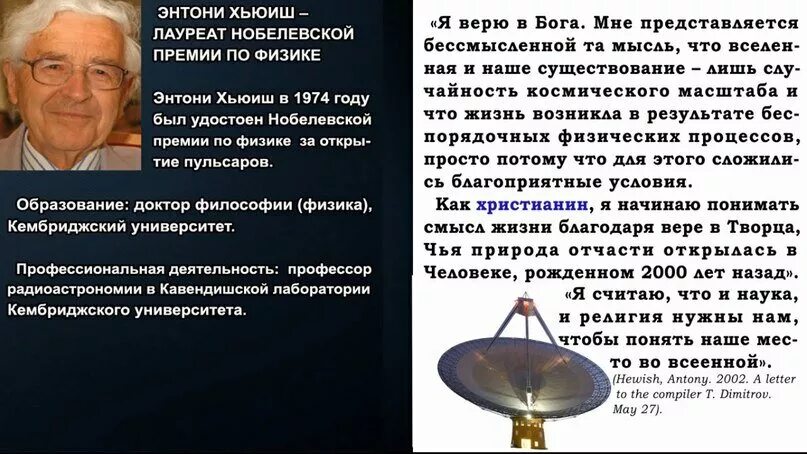 ЭНТОНИ ХЬЮИШ – ЛАУРЕАТ НОБЕЛЕВСКОЙ ПРЕМИИ ПО ФИЗИКЕ

Энтони Хьюиш в 1974 году был удостоен Нобелевской премии по физике за открытие пульсаров.

Образование: доктор философии (физика), Кембриджский университет.

Профессиональная деятельность: профессор радиоастрономии в Кавендишской лаборатории Кембриджского университета.

«Я верю в Бога. Мне представляется бессмысленной та мысль, что вселенная и наше существование – лишь случайность космического масштаба и что жизнь возникла в результате беспорядочных физических процессов, просто потому что для этого сложились благоприятные условия.

Как христианин, я начинаю понимать смысл жизни благодаря вере в Творца, Чья природа отчасти открылась в Человеке, рожденном 2000 лет назад».

«Я считаю, что и наука, и религия нужны нам, чтобы понять наше место во вселенной».

(Hewish, Antony. 2002. A letter to the compiler T. Dimitrov. May 27).